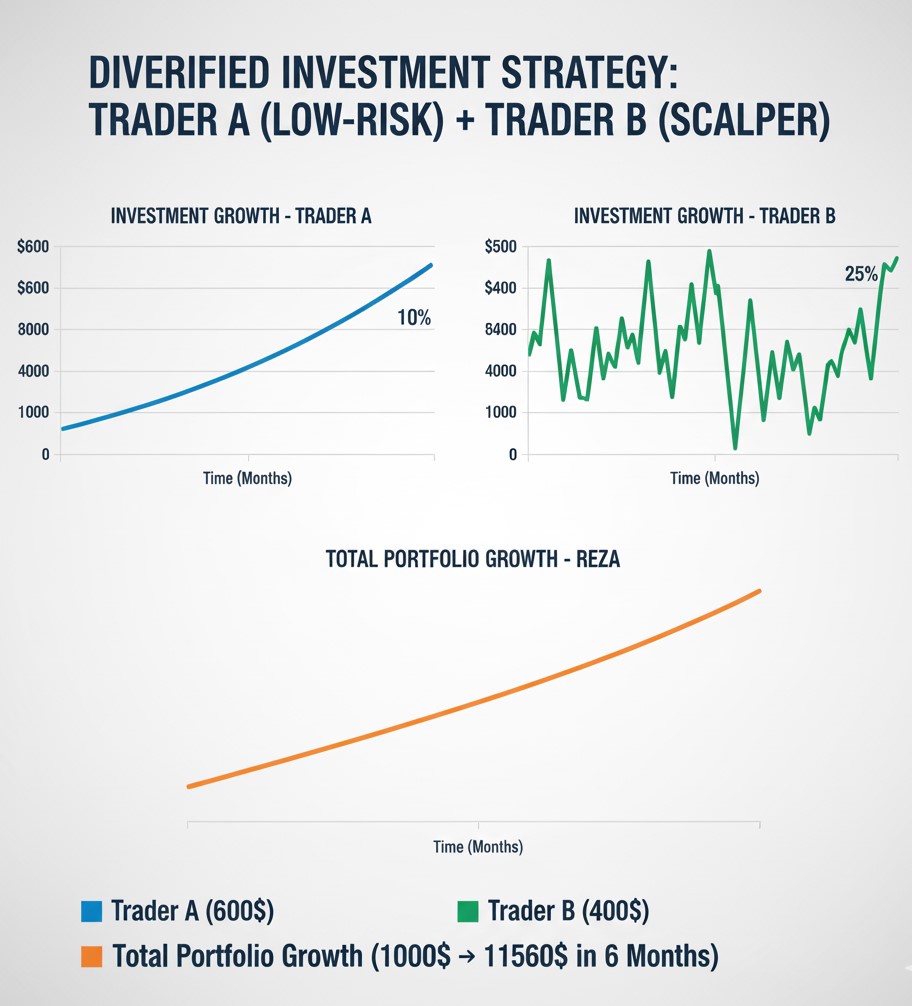 DIVERIFIED INVESTMENT STRATEGY:
TRADER A (LOW-RISK) + TRADER B (SCALPER)

INVESTMENT GROWTH - TRADER A

$600
$600
8000
4000
1000
0

10%

Time (Months)

INVESTMENT GROWTH - TRADER B

$500
$400
8400
4000
1000
0

25%

Time (Months)

TOTAL PORTFOLIO GROWTH - REZA

Time (Months)

Trader A (600$)
Trader B (400$)
Total Portfolio Growth (1000$ → 11560$ in 6 Months)